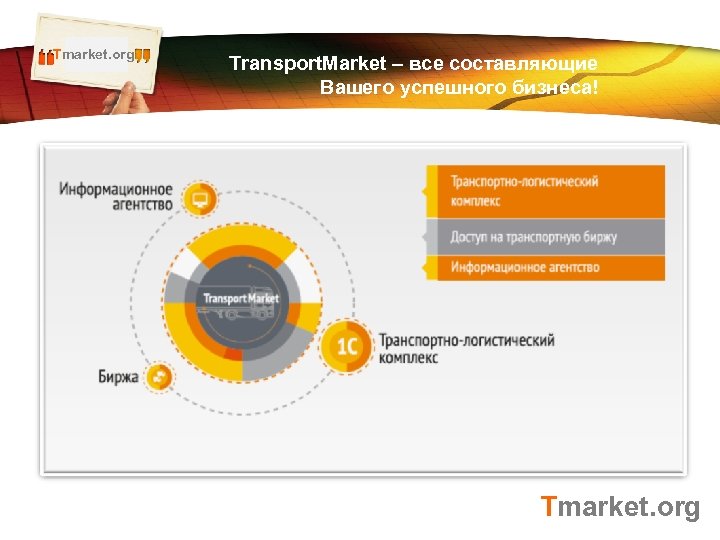 Tmarket.org

TransportMarket – все составляющие Вашего успешного бизнеса!

Информационное агентство

Transport Market

1С

Транспортно-логистический комплекс

Биржа

Транспортно-логистический комплекс

Доступ на транспортную биржу

Информационное агентство

Tmarket.org